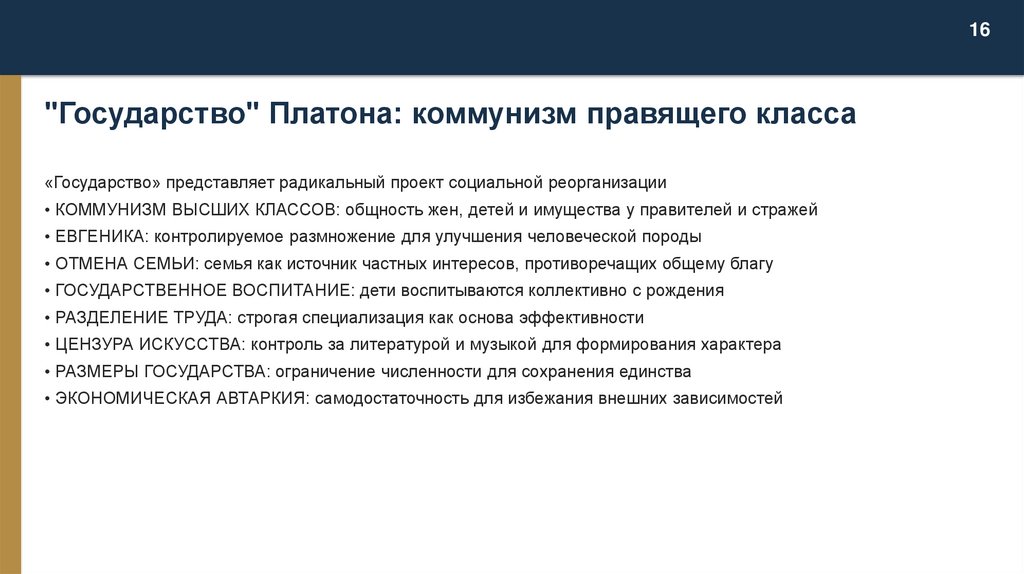 16

"Государство" Платона: коммунизм правящего класса

«Государство» представляет радикальный проект социальной реорганизации
• КОММУНИЗМ ВЫСШИХ КЛАССОВ: общность жен, детей и имущества у правителей и стражей
• ЕВГЕНИКА: контролируемое размножение для улучшения человеческой породы
• ОТМЕНА СЕМЬИ: семья как источник частных интересов, противоречащих общему благу
• ГОСУДАРСТВЕННОЕ ВОСПИТАНИЕ: дети воспитываются коллективно с рождения
• РАЗДЕЛЕНИЕ ТРУДА: строгая специализация как основа эффективности
• ЦЕНЗУРА ИСКУССТВА: контроль за литературой и музыкой для формирования характера
• РАЗМЕРЫ ГОСУДАРСТВА: ограничение численности для сохранения единства
• ЭКОНОМИЧЕСКАЯ АВТАРКИЯ: самодостаточность для избежания внешних зависимостей